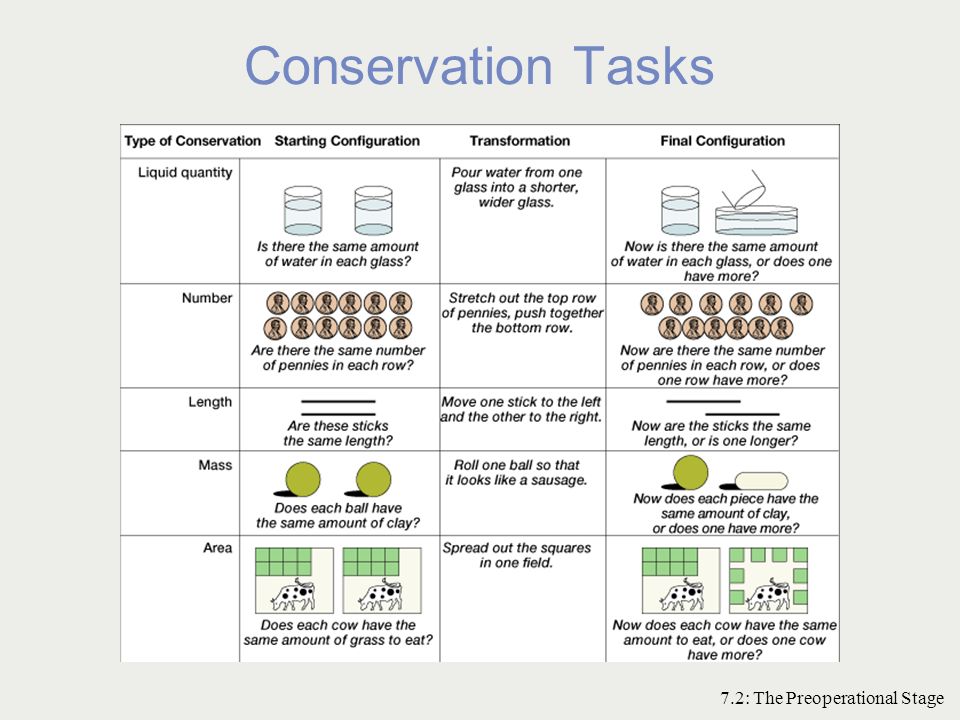 Conservation Tasks

| Type of Conservation | Starting Configuration | Transformation | Final Configuration |
|---|---|---|---|
| Liquid quantity | Is there the same amount of water in each glass? | Pour water from one glass into a shorter, wider glass. | Now is there the same amount of water in each glass, or does one have more? |
| Number | Are there the same number of pennies in each row? | Stretch out the top row of pennies, push together the bottom row. | Now are there the same number of pennies in each row, or does one row have more? |
| Length | Are these sticks the same length? | Move one stick to the left and the other to the right. | Now are the sticks the same length, or is one longer? |
| Mass | Does each ball have the same amount of clay? | Roll one ball so that it looks like a sausage. | Now does each piece have the same amount of clay, or does one have more? |
| Area | Does each cow have the same amount of grass to eat? | Spread out the squares in one field. | Now does each cow have the same amount to eat, or does one cow have more? |

7.2: The Preoperational Stage